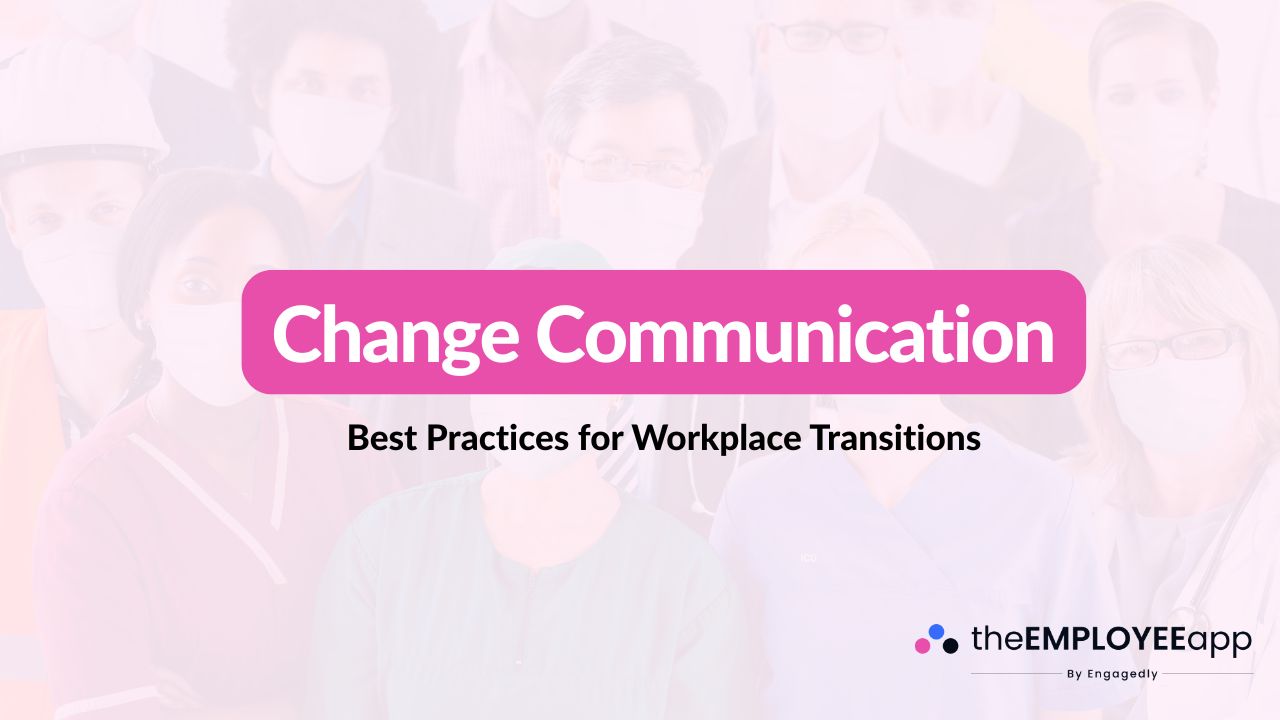 Change Communication

Best Practices for Workplace Transitions

ICU

theEMPLOYEEapp

By Engagedly